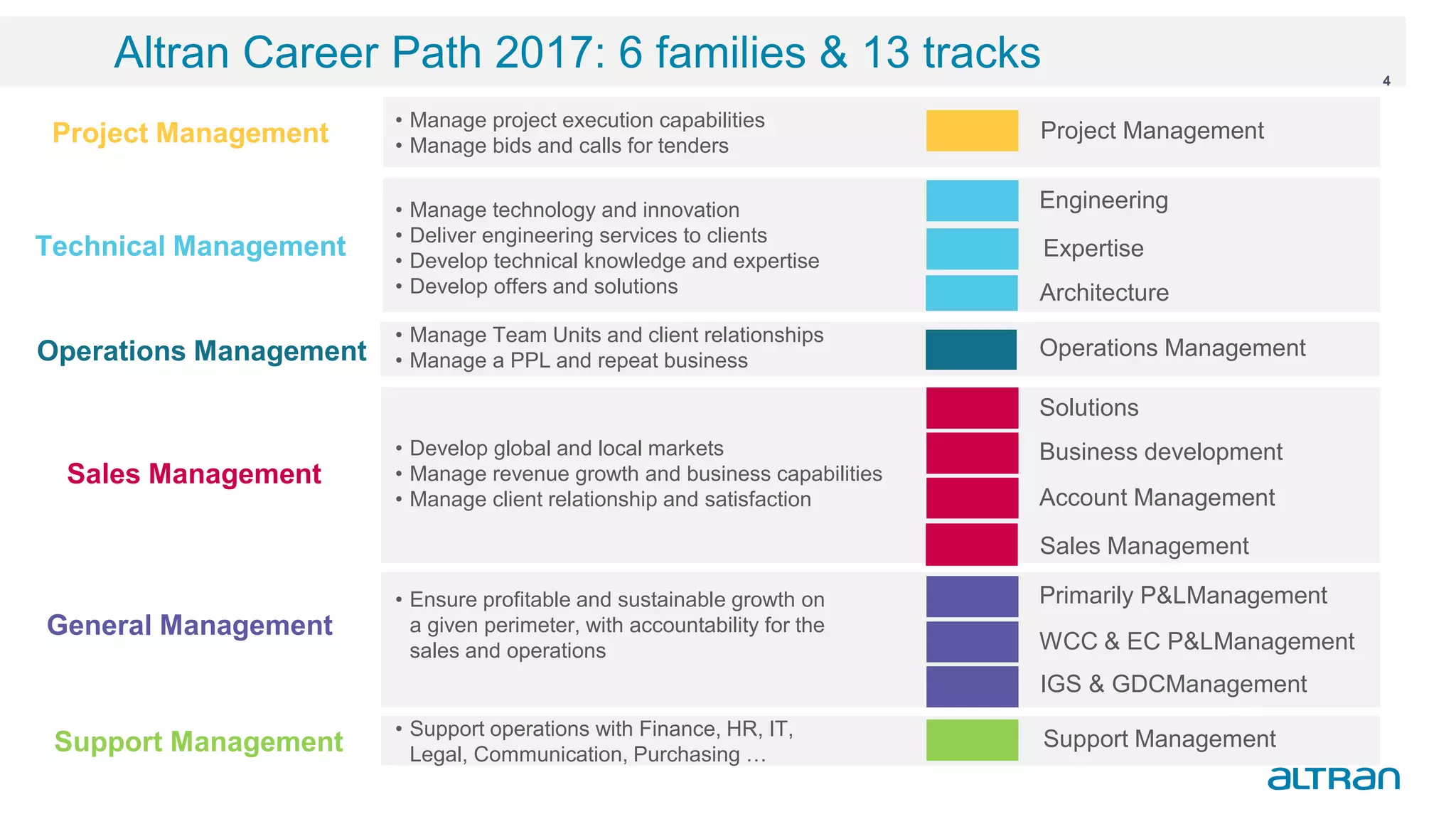 Altran Career Path 2017: 6 families & 13 tracks

4

Project Management

• Manage project execution capabilities
• Manage bids and calls for tenders

Project Management

Technical Management

• Manage technology and innovation
• Deliver engineering services to clients
• Develop technical knowledge and expertise
• Develop offers and solutions

Engineering

Expertise

Architecture

Operations Management

• Manage Team Units and client relationships
• Manage a PPL and repeat business

Operations Management

Sales Management

• Develop global and local markets
• Manage revenue growth and business capabilities
• Manage client relationship and satisfaction

Solutions

Business development

Account Management

Sales Management

General Management

• Ensure profitable and sustainable growth on a given perimeter, with accountability for the sales and operations

Primarily P&LManagement

WCC & EC P&LManagement

IGS & GDCManagement

Support Management

• Support operations with Finance, HR, IT, Legal, Communication, Purchasing …

Support Management

altran